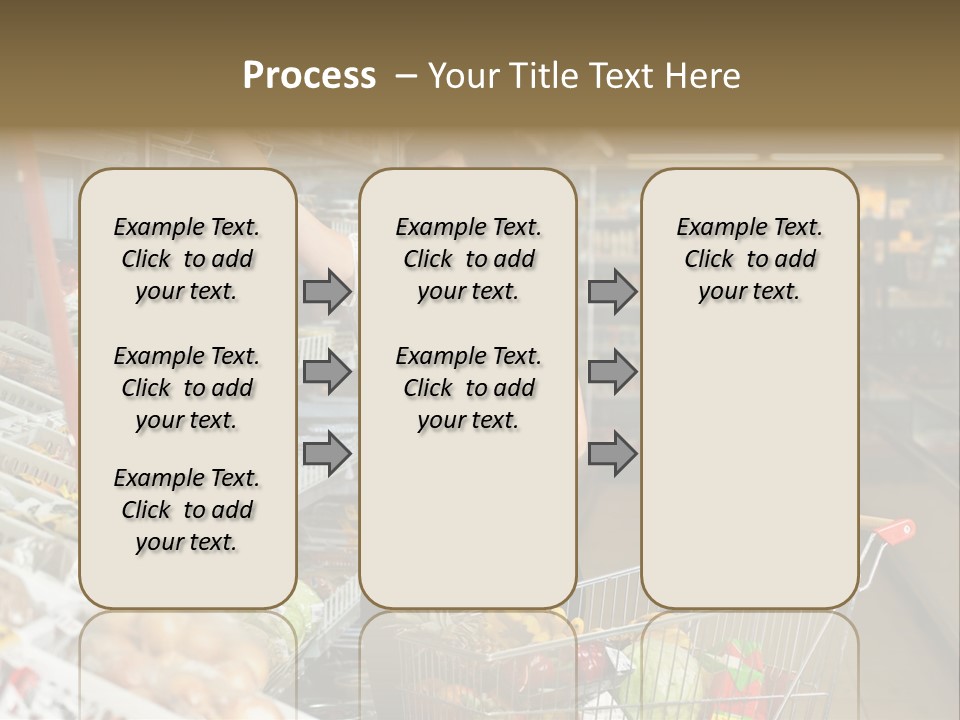 Process – Your Title Text Here

Example Text. Click to add your text.

Example Text. Click to add your text.

Example Text. Click to add your text.

Example Text. Click to add your text.

Example Text. Click to add your text.

Example Text. Click to add your text.